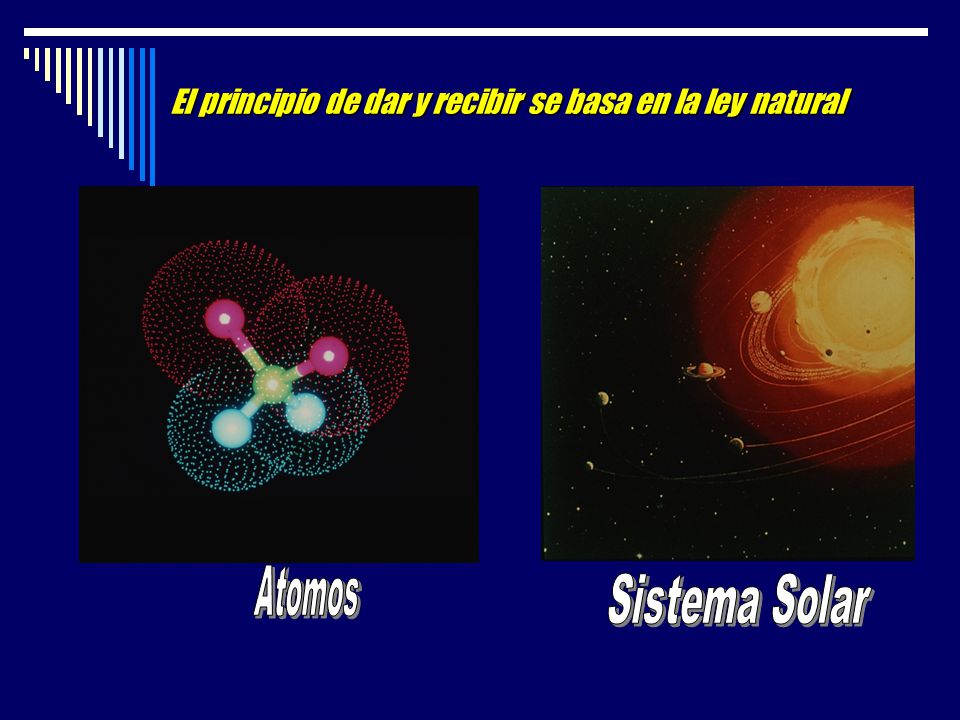 El principio de dar y recibir se basa en la ley natural

Atomos

Sistema Solar